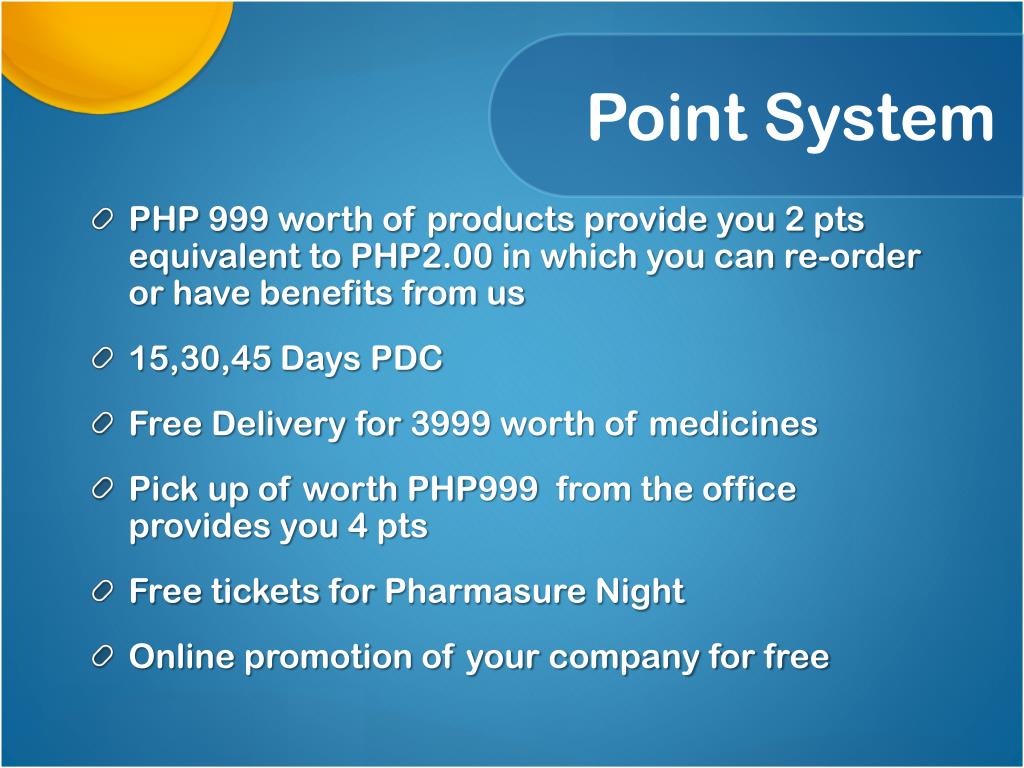 Point System

PHP 999 worth of products provide you 2 pts equivalent to PHP2.00 in which you can re-order or have benefits from us

15,30,45 Days PDC

Free Delivery for 3999 worth of medicines

Pick up of worth PHP999 from the office provides you 4 pts

Free tickets for Pharmasure Night

Online promotion of your company for free